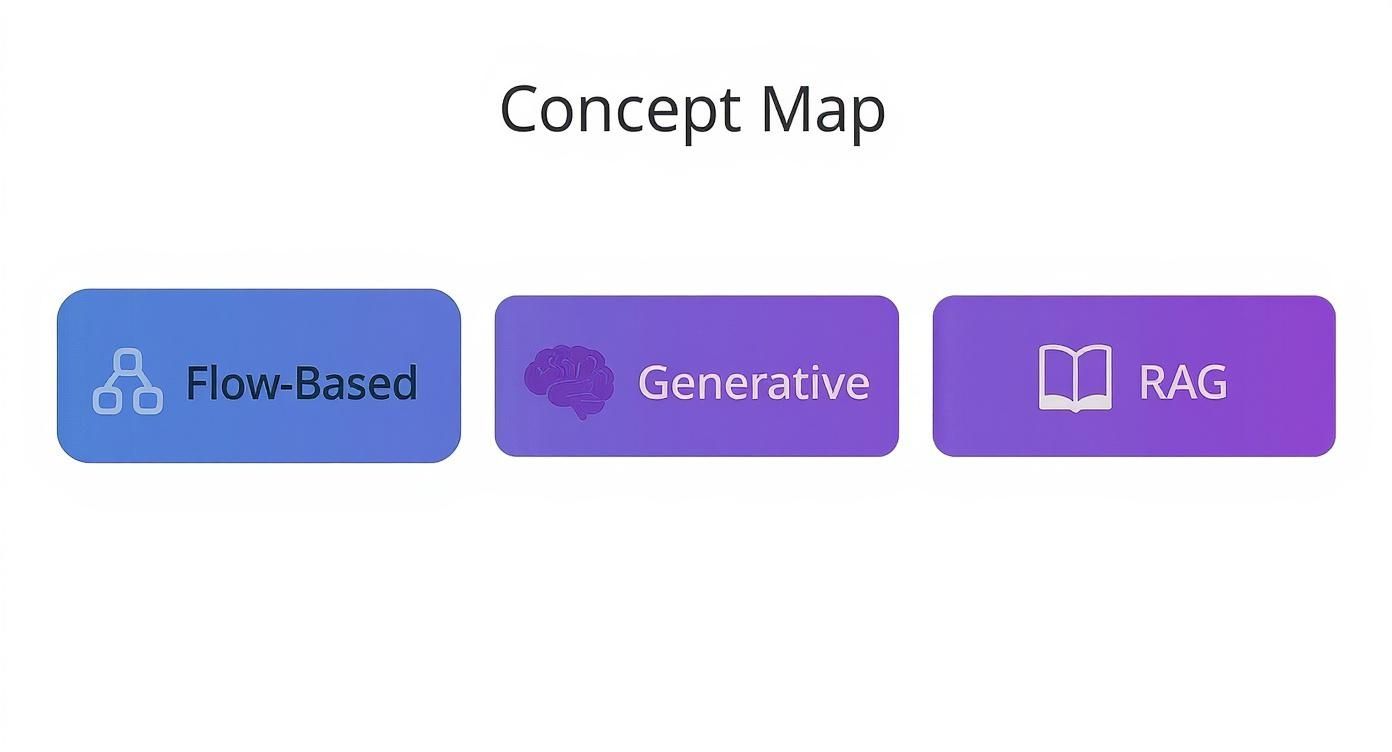 Concept Map

Flow-Based

Generative

RAG